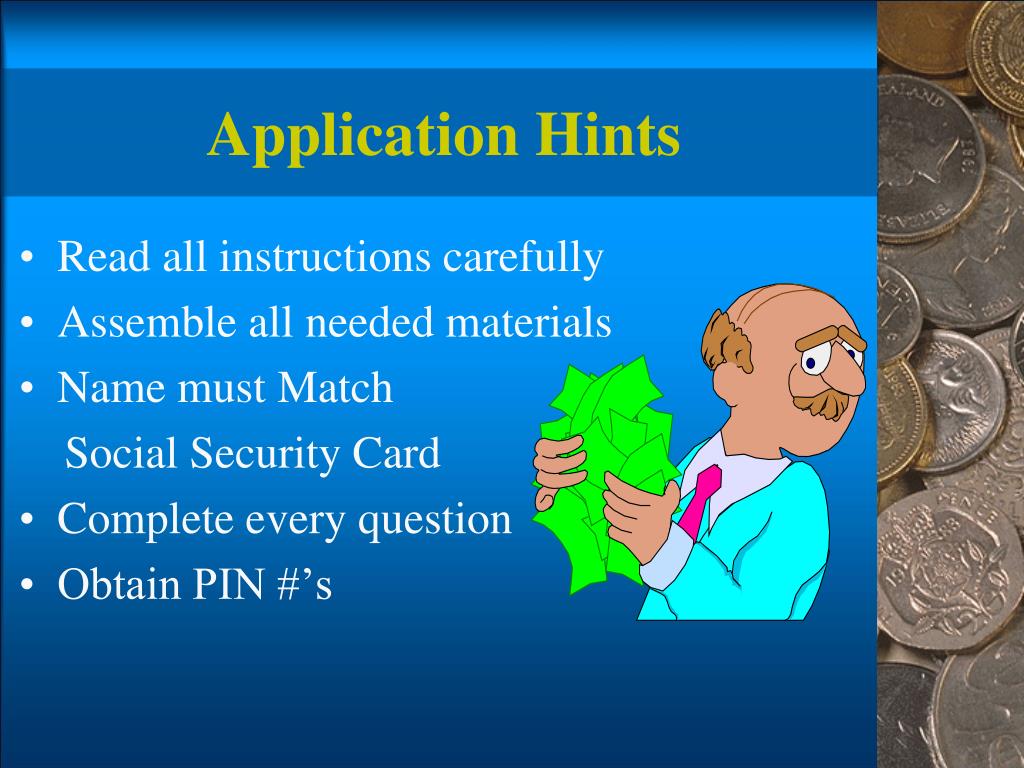 Application Hints

• Read all instructions carefully
• Assemble all needed materials
• Name must Match
Social Security Card
• Complete every question
• Obtain PIN #'s